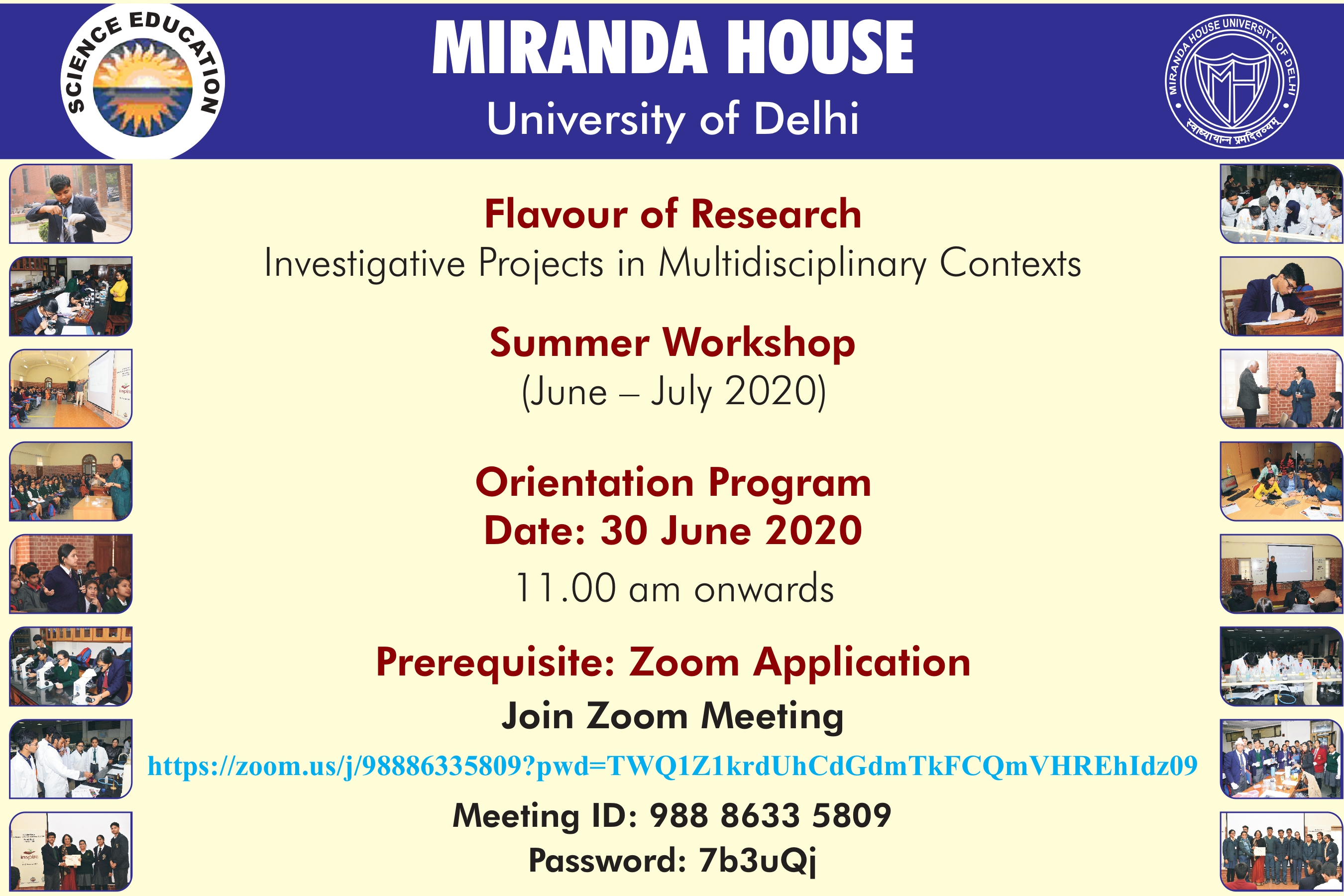 SCIENCE EDUCATION

MIRANDA HOUSE
University of Delhi

MIRANDA HOUSE UNIVERSITY OF DELHI
MH
स्वाध्यायान्न प्रमदितव्यम्

Flavour of Research
Investigative Projects in Multidisciplinary Contexts

Summer Workshop
(June – July 2020)

Orientation Program
Date: 30 June 2020
11.00 am onwards

Prerequisite: Zoom Application
Join Zoom Meeting
https://zoom.us/j/98886335809?pwd=TWQ1Z1krdUhCdGdmTkFCQmVHREhIdz09
Meeting ID: 988 8633 5809
Password: 7b3uQj